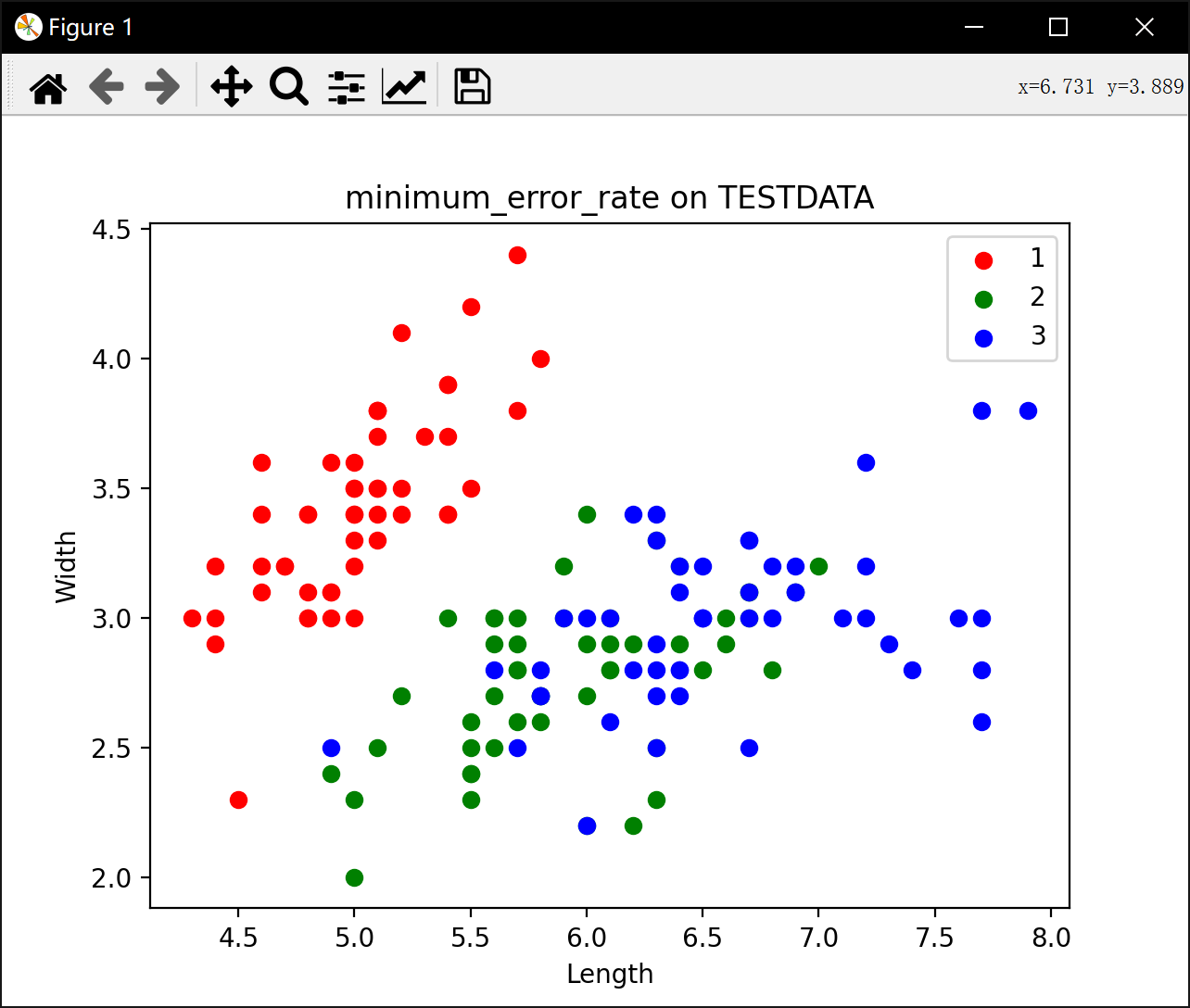 Figure 1

x=6.731 y=3.889

minimum_error_rate on TESTDATA

1
2
3

4.5
4.0
3.5
3.0
2.5
2.0

Width

4.5 5.0 5.5 6.0 6.5 7.0 7.5 8.0

Length